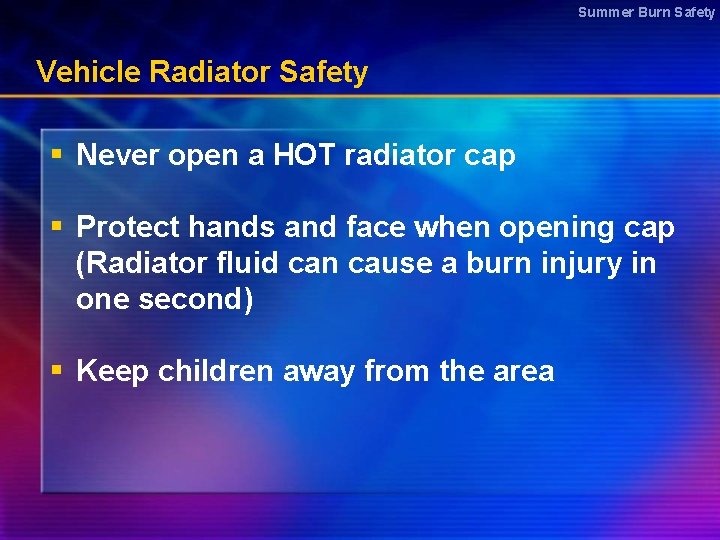 Summer Burn Safety

Vehicle Radiator Safety

▪ Never open a HOT radiator cap

▪ Protect hands and face when opening cap (Radiator fluid can cause a burn injury in one second)

▪ Keep children away from the area